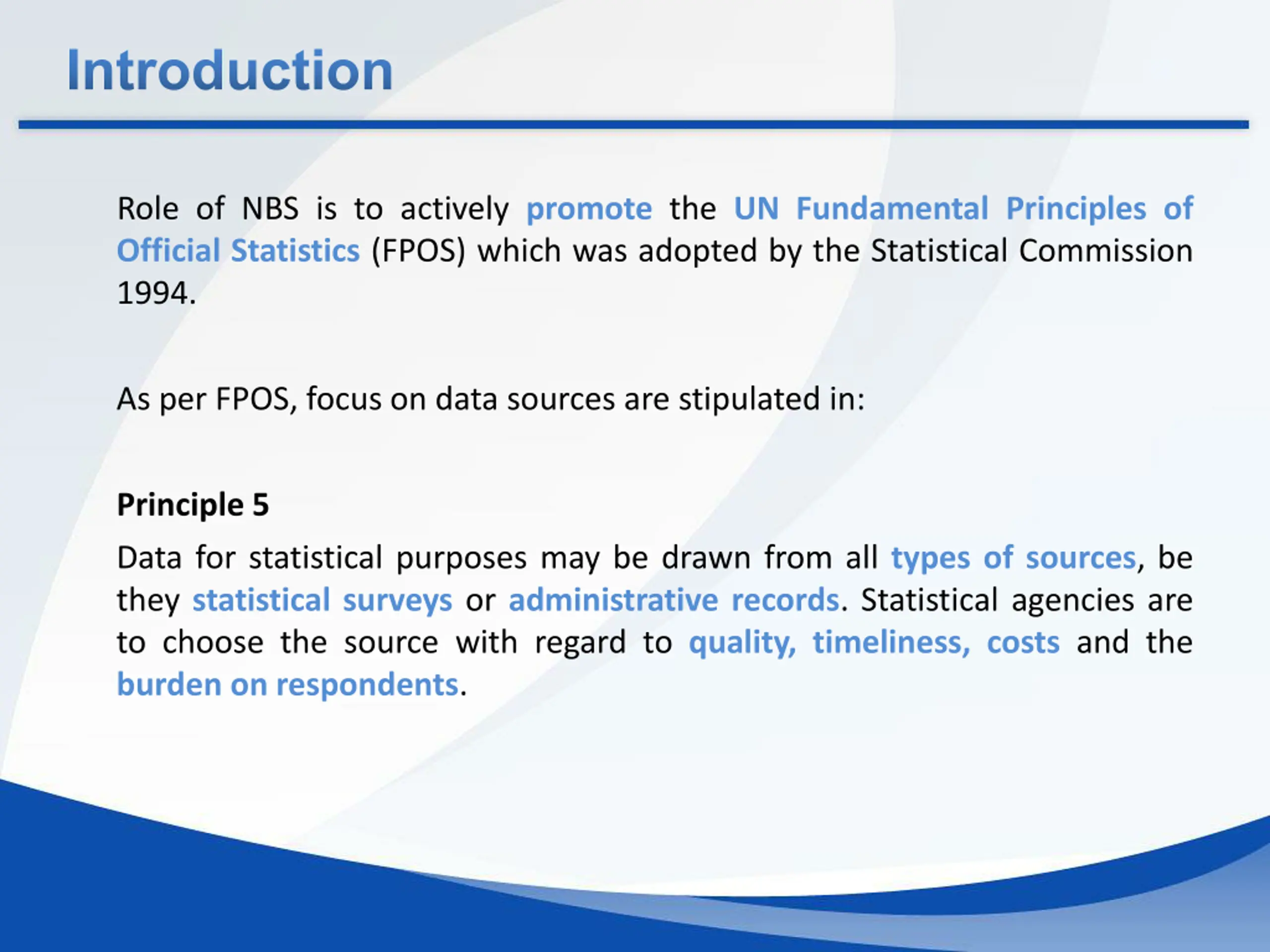 Introduction

Role of NBS is to actively promote the UN Fundamental Principles of Official Statistics (FPOS) which was adopted by the Statistical Commission 1994.

As per FPOS, focus on data sources are stipulated in:

Principle 5

Data for statistical purposes may be drawn from all types of sources, be they statistical surveys or administrative records. Statistical agencies are to choose the source with regard to quality, timeliness, costs and the burden on respondents.